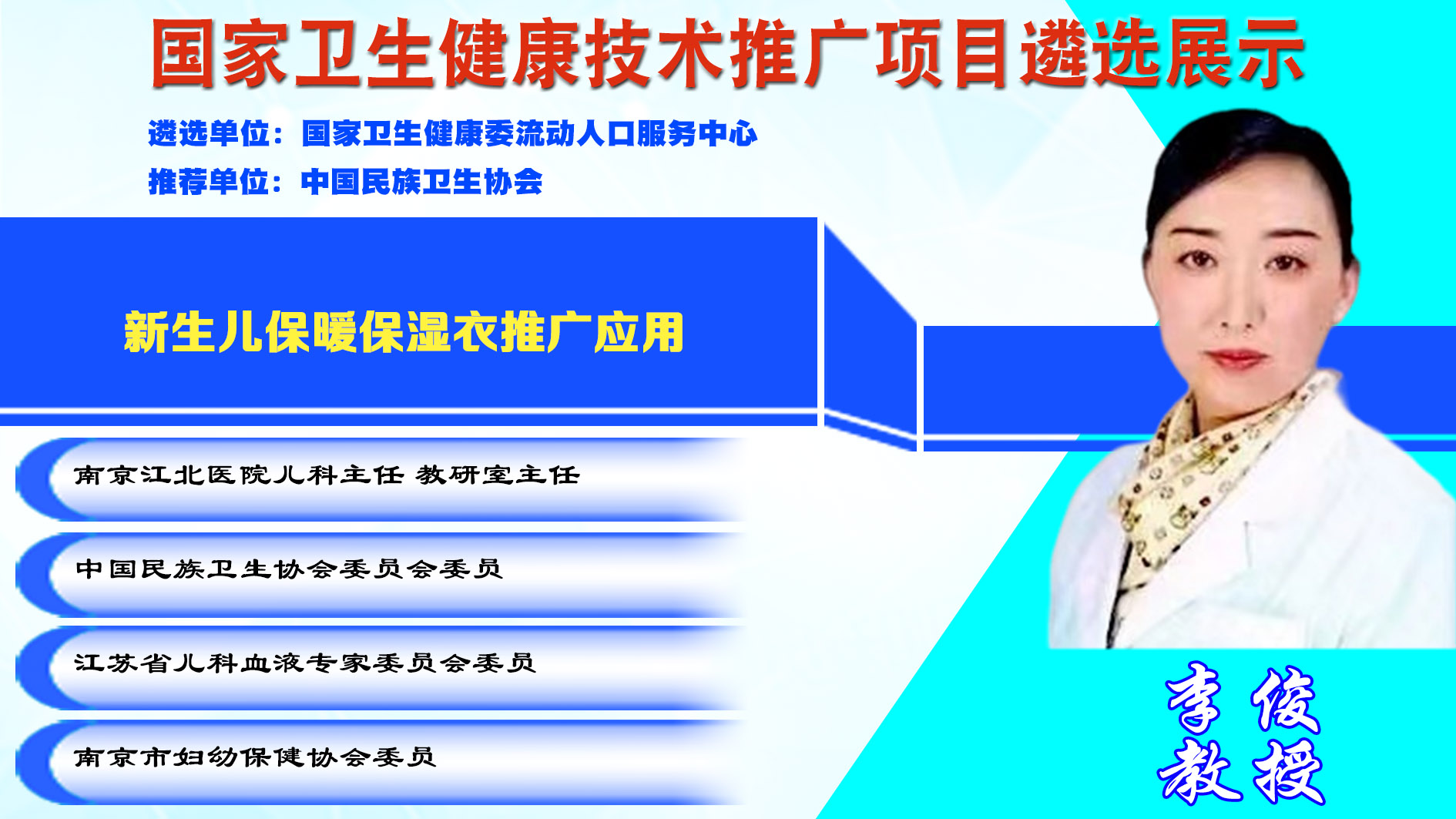 国家卫生健康技术推广项目遴选展示

遴选单位：国家卫生健康委流动人口服务中心
推荐单位：中国民族卫生协会

新生儿保暖保湿衣推广应用

南京江北医院儿科主任 教研室主任

中国民族卫生协会委员会委员

江苏省儿科血液专家委员会委员

南京市妇幼保健协会委员

李俊
教授